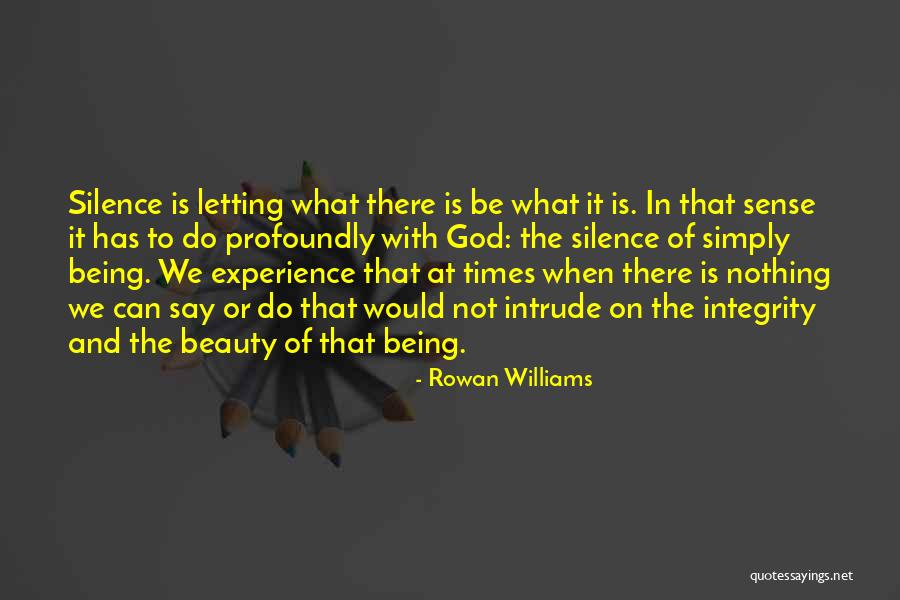 Silence is letting what there is be what it is. In that sense it has to do profoundly with God: the silence of simply being. We experience that at times when there is nothing we can say or do that would not intrude on the integrity and the beauty of that being.

- Rowan Williams

quotessayings.net